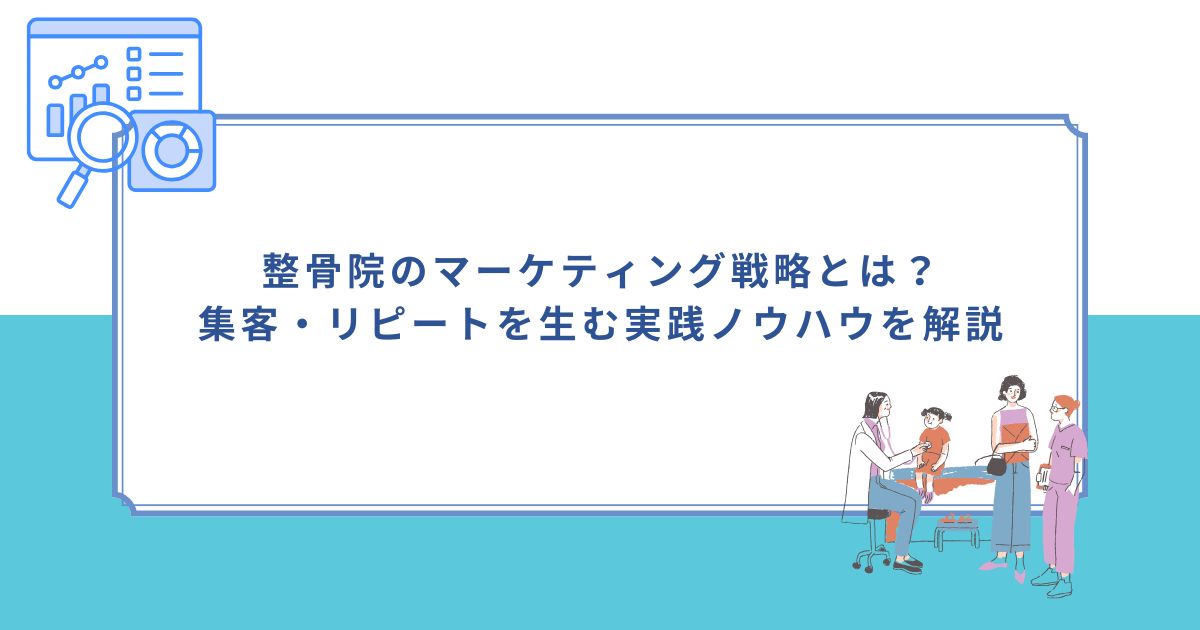 整骨院のマーケティング戦略とは？
集客・リピートを生む実践ノウハウを解説